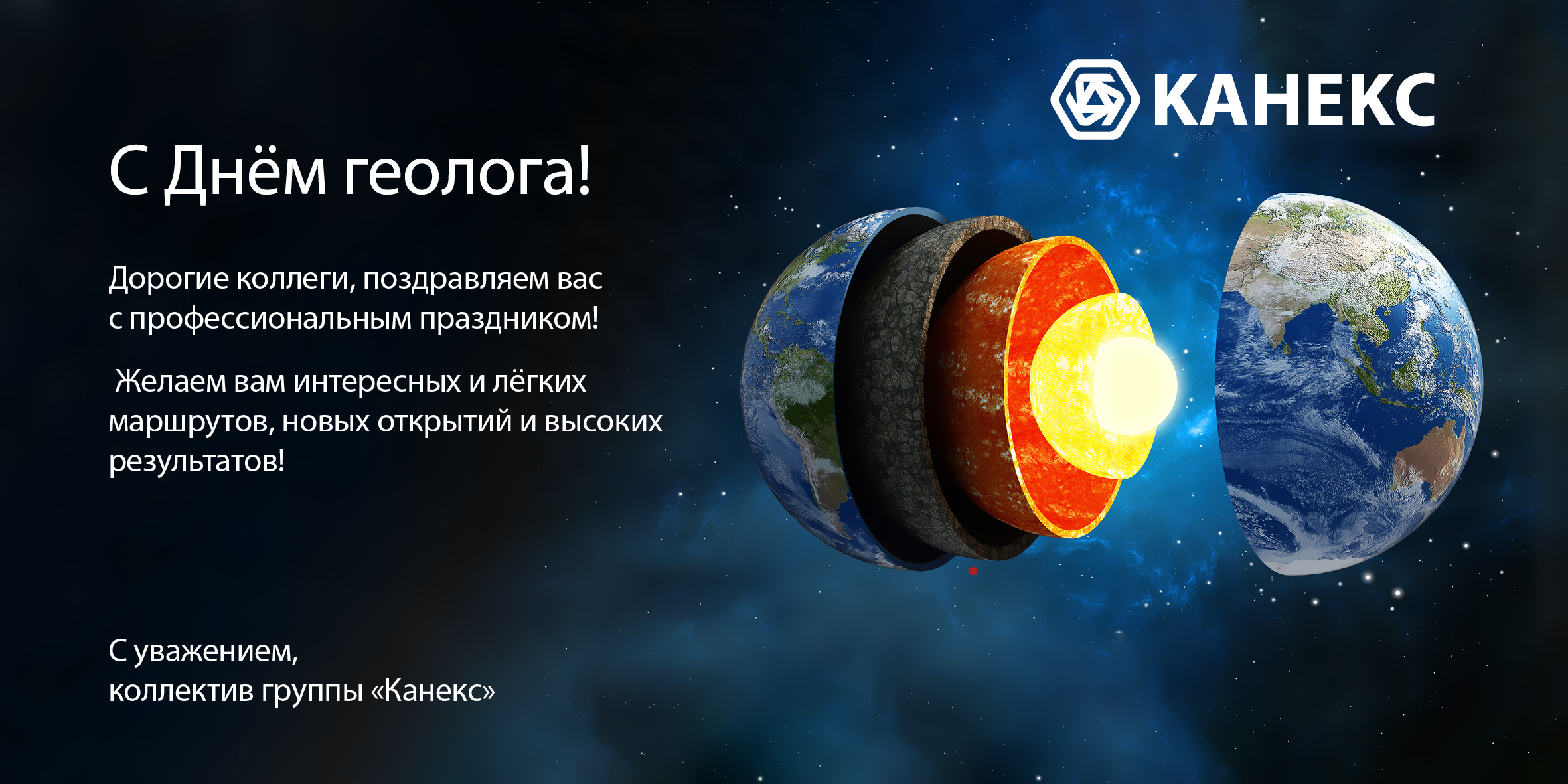 КАНЕКС

С Днём геолога!

Дорогие коллеги, поздравляем вас с профессиональным праздником!

Желаем вам интересных и лёгких маршрутов, новых открытий и высоких результатов!

С уважением,
коллектив группы «Канекс»